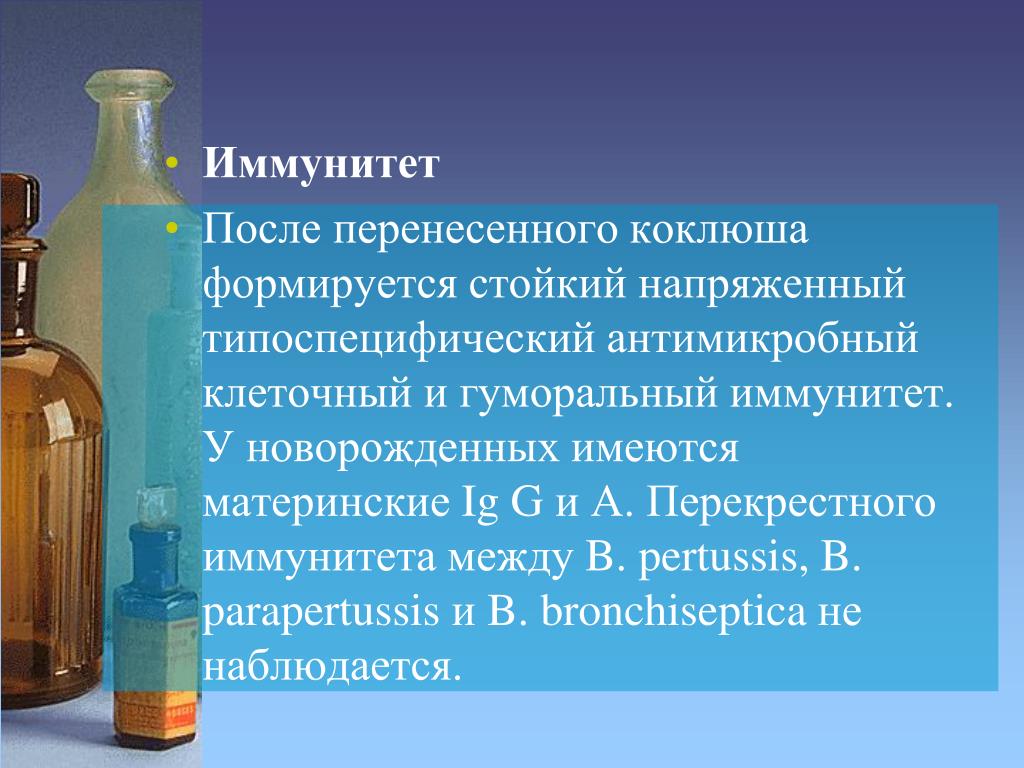 • Иммунитет

• После перенесенного коклюша формируется стойкий напряженный типоспецифический антимикробный клеточный и гуморальный иммунитет. У новорожденных имеются материнские Ig G и A. Перекрестного иммунитета между B. pertussis, B. parapertussis и B. bronchiseptica не наблюдается.